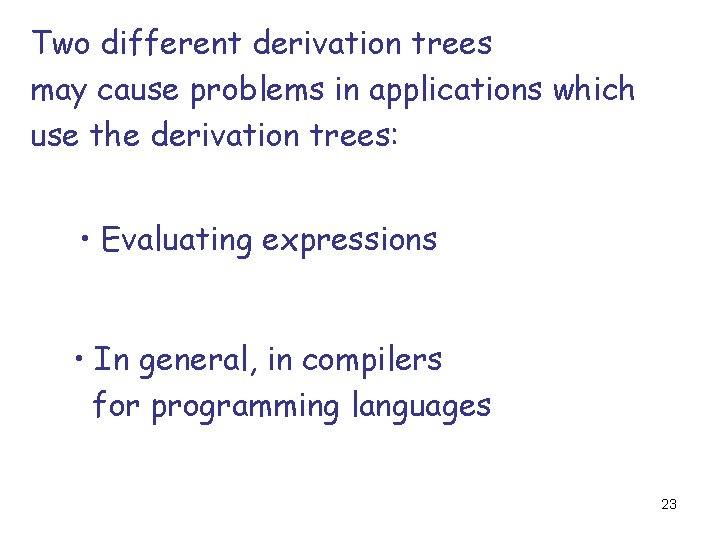 Two different derivation trees may cause problems in applications which use the derivation trees:

• Evaluating expressions

• In general, in compilers for programming languages

23